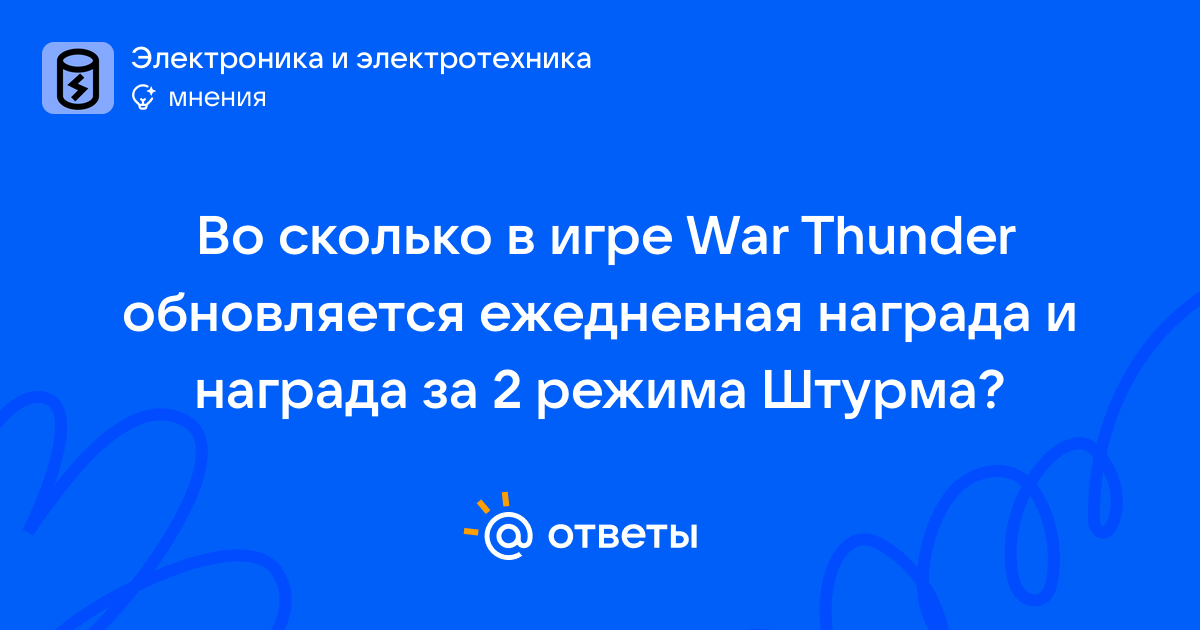 Электроника и электротехника
мнения

Во сколько в игре War Thunder обновляется ежедневная награда и награда за 2 режима Штурма?

@ ответы